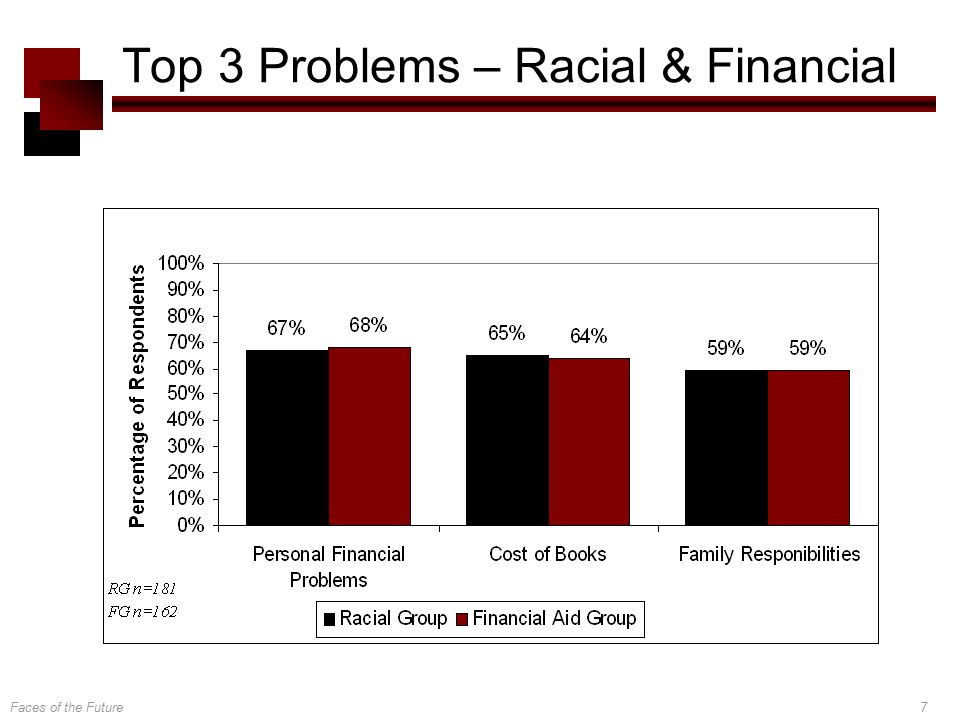 Top 3 Problems – Racial & Financial

Percentage of Respondents

100%
90%
80%
70%
60%
50%
40%
30%
20%
10%
0%

67%
68%
65%
64%
59%
59%

Personal Financial Problems
Cost of Books
Family Responibilities

RG n=181
FG n=162

Racial Group
Financial Aid Group

Faces of the Future

7